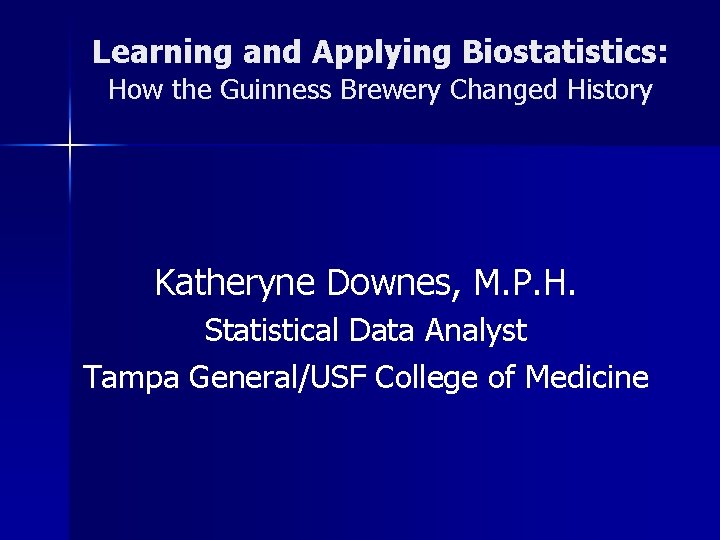 Learning and Applying Biostatistics:
How the Guinness Brewery Changed History

Katheryne Downes, M.P.H.
Statistical Data Analyst
Tampa General/USF College of Medicine